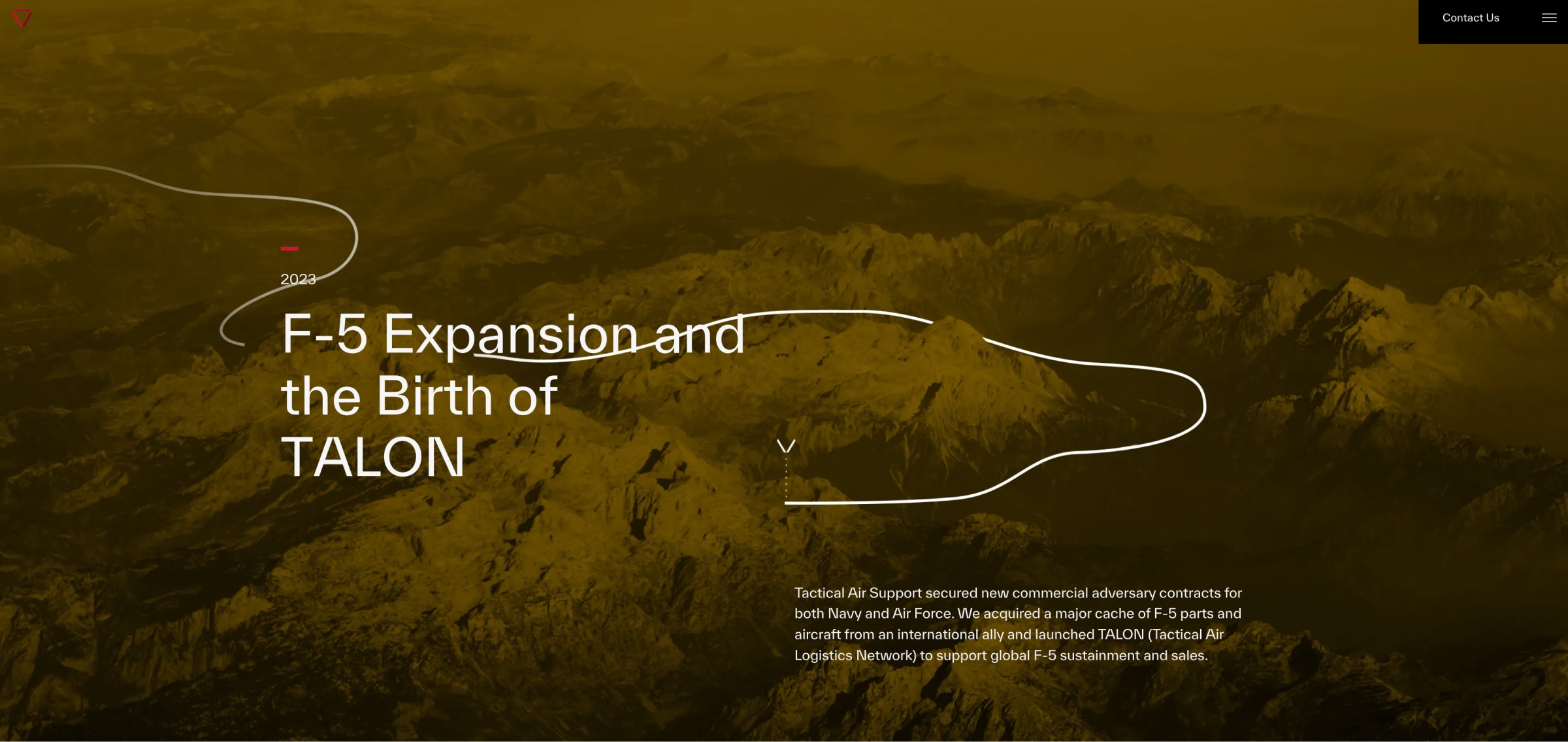 Contact Us

2023

F-5 Expansion and the Birth of TALON

Tactical Air Support secured new commercial adversary contracts for both Navy and Air Force. We acquired a major cache of F-5 parts and aircraft from an international ally and launched TALON (Tactical Air Logistics Network) to support global F-5 sustainment and sales.